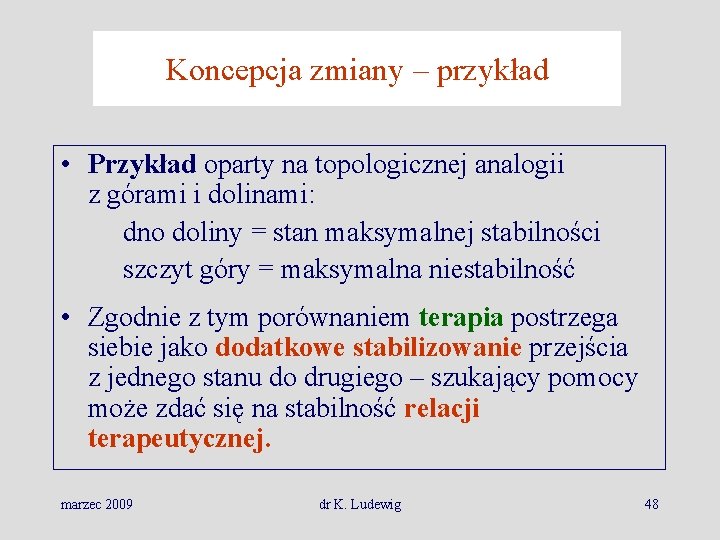 Koncepcja zmiany – przykład

• Przykład oparty na topologicznej analogii z górami i dolinami:

dno doliny = stan maksymalnej stabilności

szczyt góry = maksymalna niestabilność

• Zgodnie z tym porównaniem terapia postrzega siebie jako dodatkowe stabilizowanie przejścia z jednego stanu do drugiego – szukający pomocy może zdać się na stabilność relacji terapeutycznej.

marzec 2009

dr K. Ludewig

48